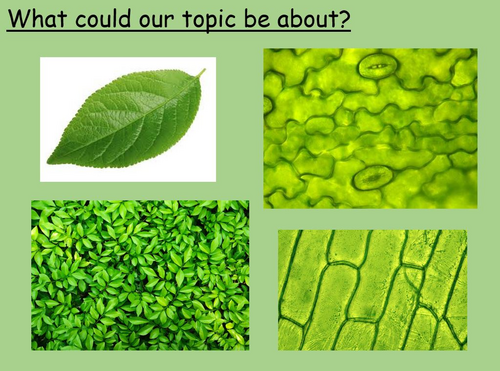 What could our topic be about?